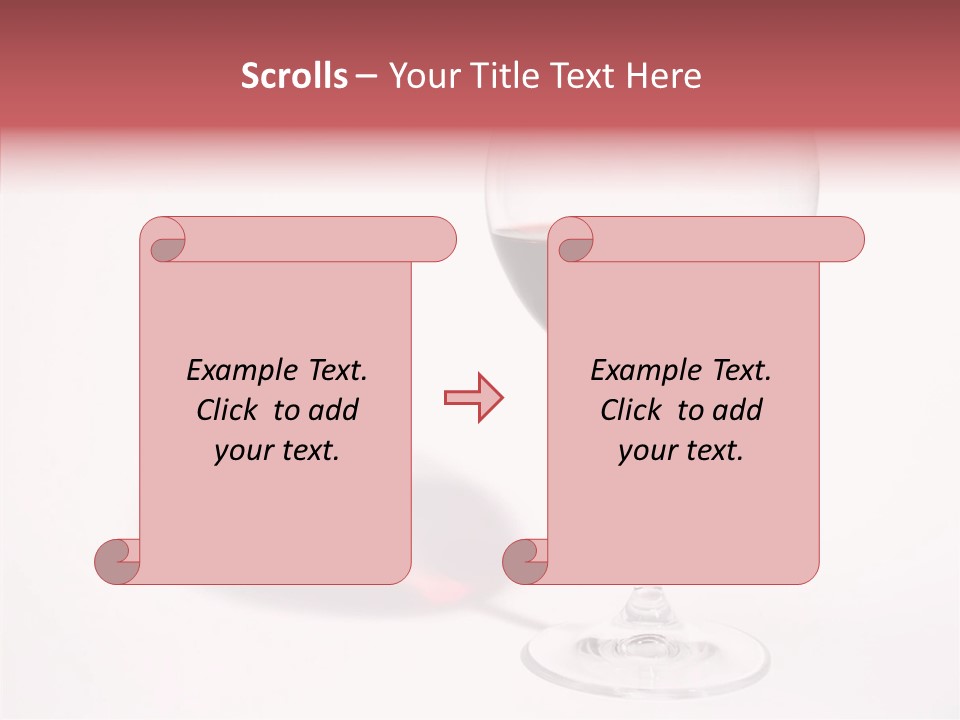 Scrolls – Your Title Text Here

Example Text. Click to add your text.

Example Text. Click to add your text.